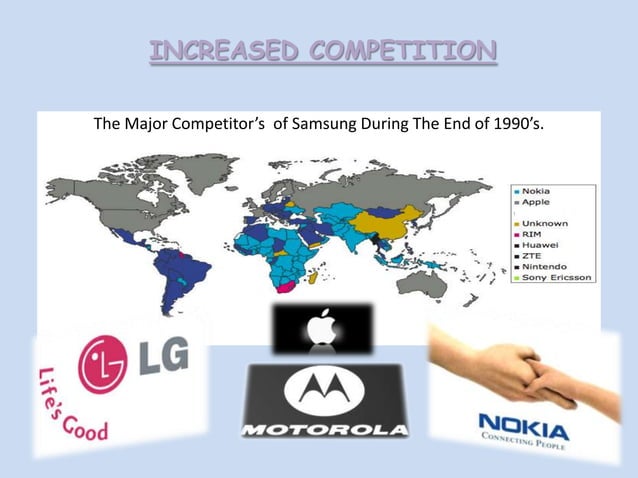 INCREASED COMPETITION

The Major Competitor's of Samsung During The End of 1990's.

Nokia
Apple
Unknown
RIM
Huawei
ZTE
Nintendo
Sony Ericsson

LG
Life's Good

MOTOROLA

NOKIA
CONNECTING PEOPLE